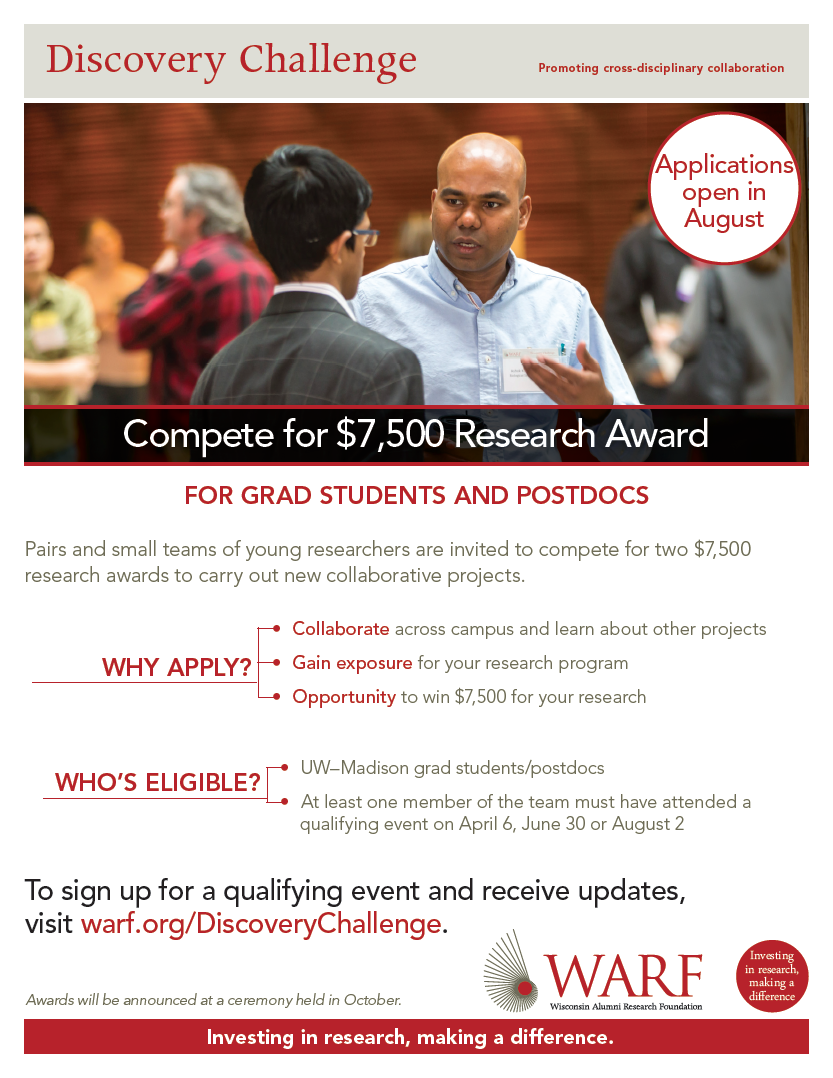 Discovery Challenge

Promoting cross-disciplinary collaboration

Applications open in August

Compete for $7,500 Research Award

FOR GRAD STUDENTS AND POSTDOCS

Pairs and small teams of young researchers are invited to compete for two $7,500 research awards to carry out new collaborative projects.

WHY APPLY?

Collaborate across campus and learn about other projects

Gain exposure for your research program

Opportunity to win $7,500 for your research

WHO'S ELIGIBLE?

UW–Madison grad students/postdocs

At least one member of the team must have attended a qualifying event on April 6, June 30 or August 2

To sign up for a qualifying event and receive updates, visit warf.org/DiscoveryChallenge.

Awards will be announced at a ceremony held in October.

WARF
Wisconsin Alumni Research Foundation

Investing in research, making a difference

Investing in research, making a difference.